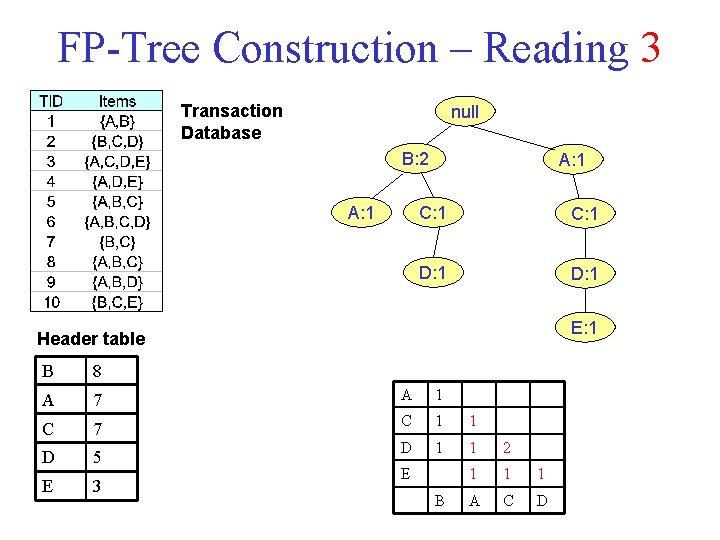 FP-Tree Construction – Reading 3

| TID | Items |
|---|---|
| 1 | {A,B} |
| 2 | {B,C,D} |
| 3 | {A,C,D,E} |
| 4 | {A,D,E} |
| 5 | {A,B,C} |
| 6 | {A,B,C,D} |
| 7 | {B,C} |
| 8 | {A,B,C} |
| 9 | {A,B,D} |
| 10 | {B,C,E} |

Transaction Database

null
B:2
A:1
A:1
C:1
C:1
D:1
D:1
E:1

Header table

| B | 8 |
|---|---|
| A | 7 |
| C | 7 |
| D | 5 |
| E | 3 |

| A | 1 | | | |
|---|---|---|---|---|
| C | 1 | 1 | | |
| D | 1 | 1 | 2 | |
| E | | 1 | 1 | 1 |
| | B | A | C | D |